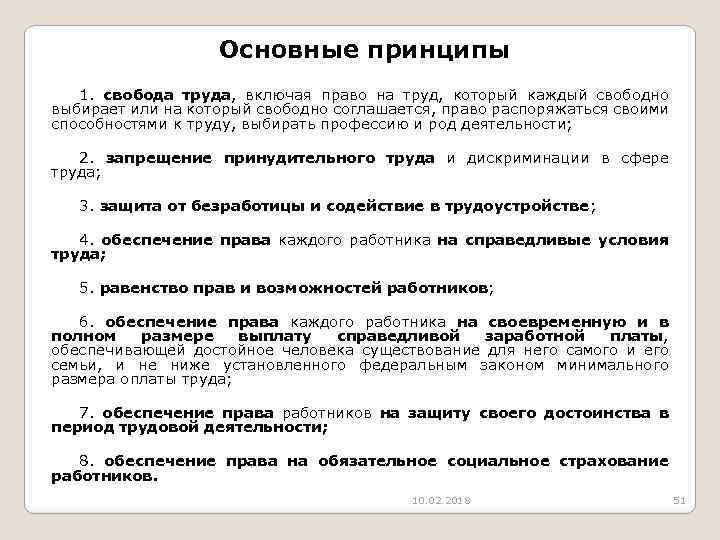 Основные принципы

1. свобода труда, включая право на труд, который каждый свободно выбирает или на который свободно соглашается, право распоряжаться своими способностями к труду, выбирать профессию и род деятельности;

2. запрещение принудительного труда и дискриминации в сфере труда;

3. защита от безработицы и содействие в трудоустройстве;

4. обеспечение права каждого работника на справедливые условия труда;

5. равенство прав и возможностей работников;

6. обеспечение права каждого работника на своевременную и в полном размере выплату справедливой заработной платы, обеспечивающей достойное человека существование для него самого и его семьи, и не ниже установленного федеральным законом минимального размера оплаты труда;

7. обеспечение права работников на защиту своего достоинства в период трудовой деятельности;

8. обеспечение права на обязательное социальное страхование работников.

10.02.2018

51